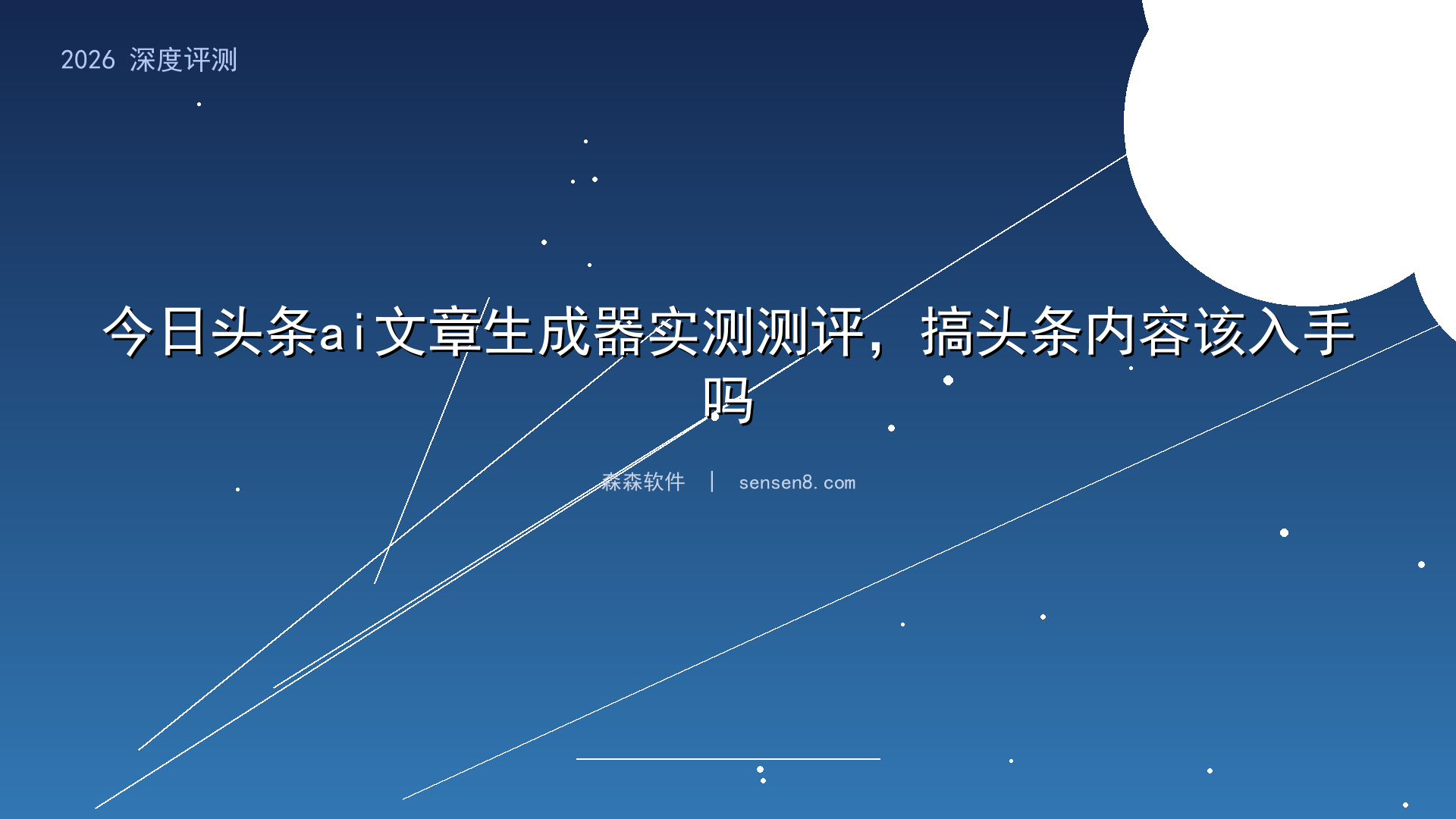 2026 深度评测

今日头条ai文章生成器实测测评，搞头条内容该入手吗

森森软件 | sensen8.com